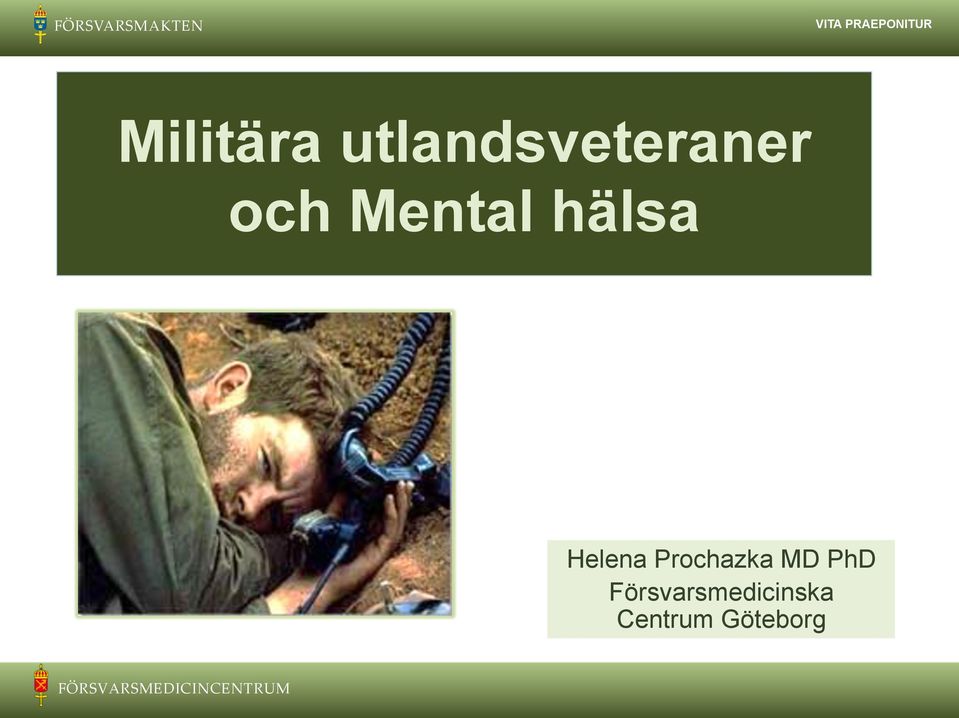 FÖRSVARSMAKTEN

VITA PRAEPONITUR

Militära utlandsveteraner och Mental hälsa

Helena Prochazka MD PhD
Försvarsmedicinska Centrum Göteborg

FÖRSVARSMEDICINCENTRUM